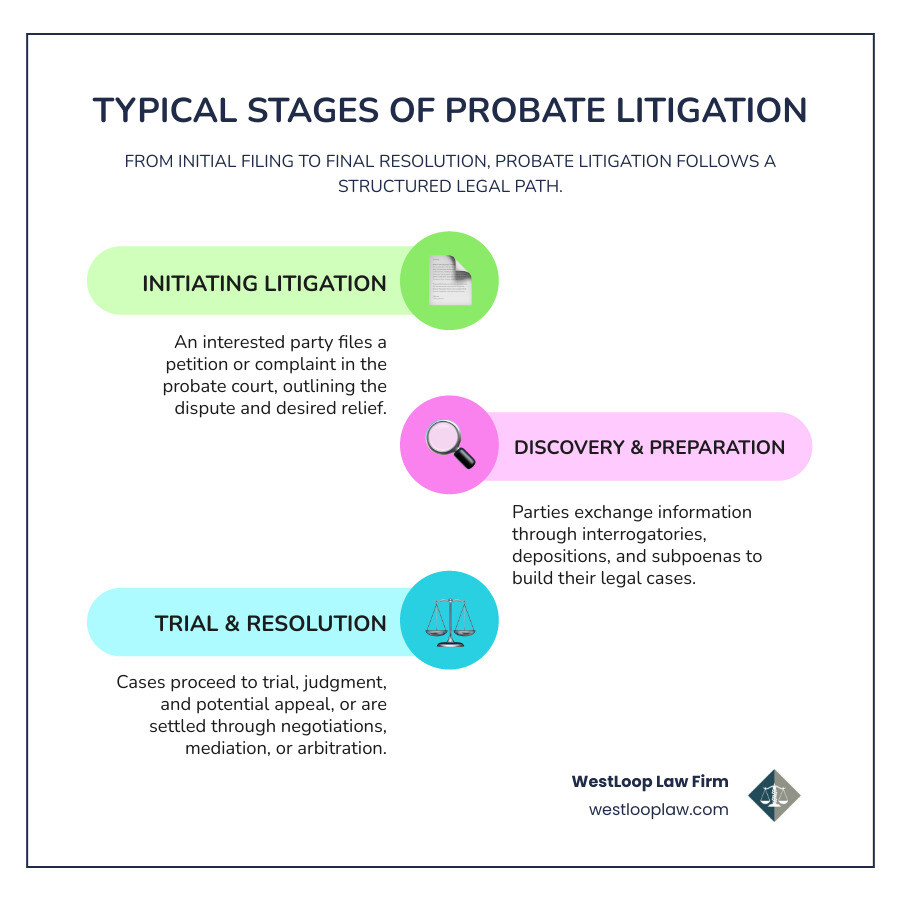 TYPICAL STAGES OF PROBATE LITIGATION

FROM INITIAL FILING TO FINAL RESOLUTION, PROBATE LITIGATION FOLLOWS A STRUCTURED LEGAL PATH.

INITIATING LITIGATION

An interested party files a petition or complaint in the probate court, outlining the dispute and desired relief.

DISCOVERY & PREPARATION

Parties exchange information through interrogatories, depositions, and subpoenas to build their legal cases.

TRIAL & RESOLUTION

Cases proceed to trial, judgment, and potential appeal, or are settled through negotiations, mediation, or arbitration.

WestLoop Law Firm
westlooplaw.com